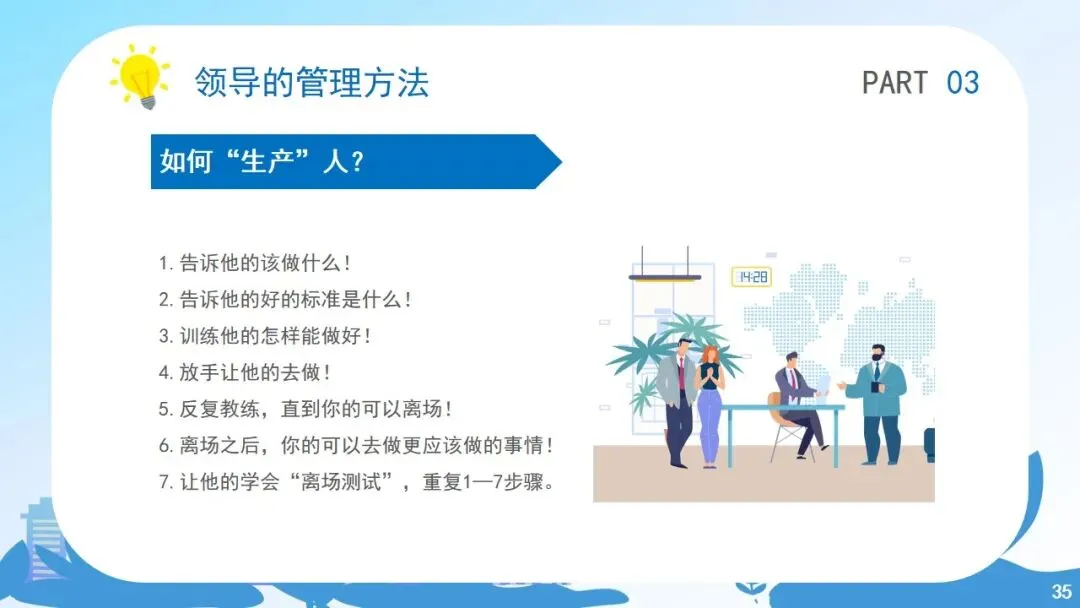 领导的管理方法

PART 03

如何“生产”人?

1. 告诉他的该做什么!
2. 告诉他的好的标准是什么!
3. 训练他的怎样能做好!
4. 放手让他的去做!
5. 反复教练，直到你的可以离场!
6. 离场之后，你的可以去做更应该做的事情!
7. 让他的学会“离场测试”，重复1—7步骤。

14:28

35